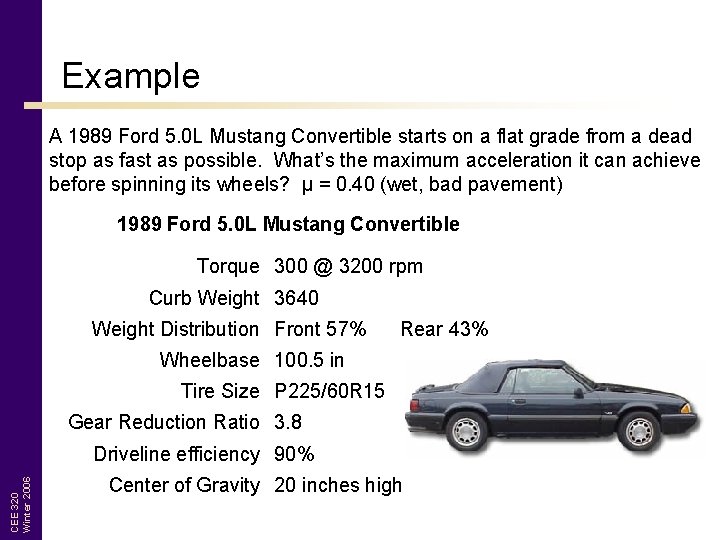 Example

A 1989 Ford 5.0L Mustang Convertible starts on a flat grade from a dead stop as fast as possible. What's the maximum acceleration it can achieve before spinning its wheels? μ = 0.40 (wet, bad pavement)

1989 Ford 5.0L Mustang Convertible

| | | |
|---|---|---|
| Torque | 300 @ 3200 rpm | |
| Curb Weight | 3640 | |
| Weight Distribution | Front 57% | Rear 43% |
| Wheelbase | 100.5 in | |
| Tire Size | P225/60R15 | |
| Gear Reduction Ratio | 3.8 | |
| Driveline efficiency | 90% | |
| Center of Gravity | 20 inches high | |

CEE 320
Winter 2006